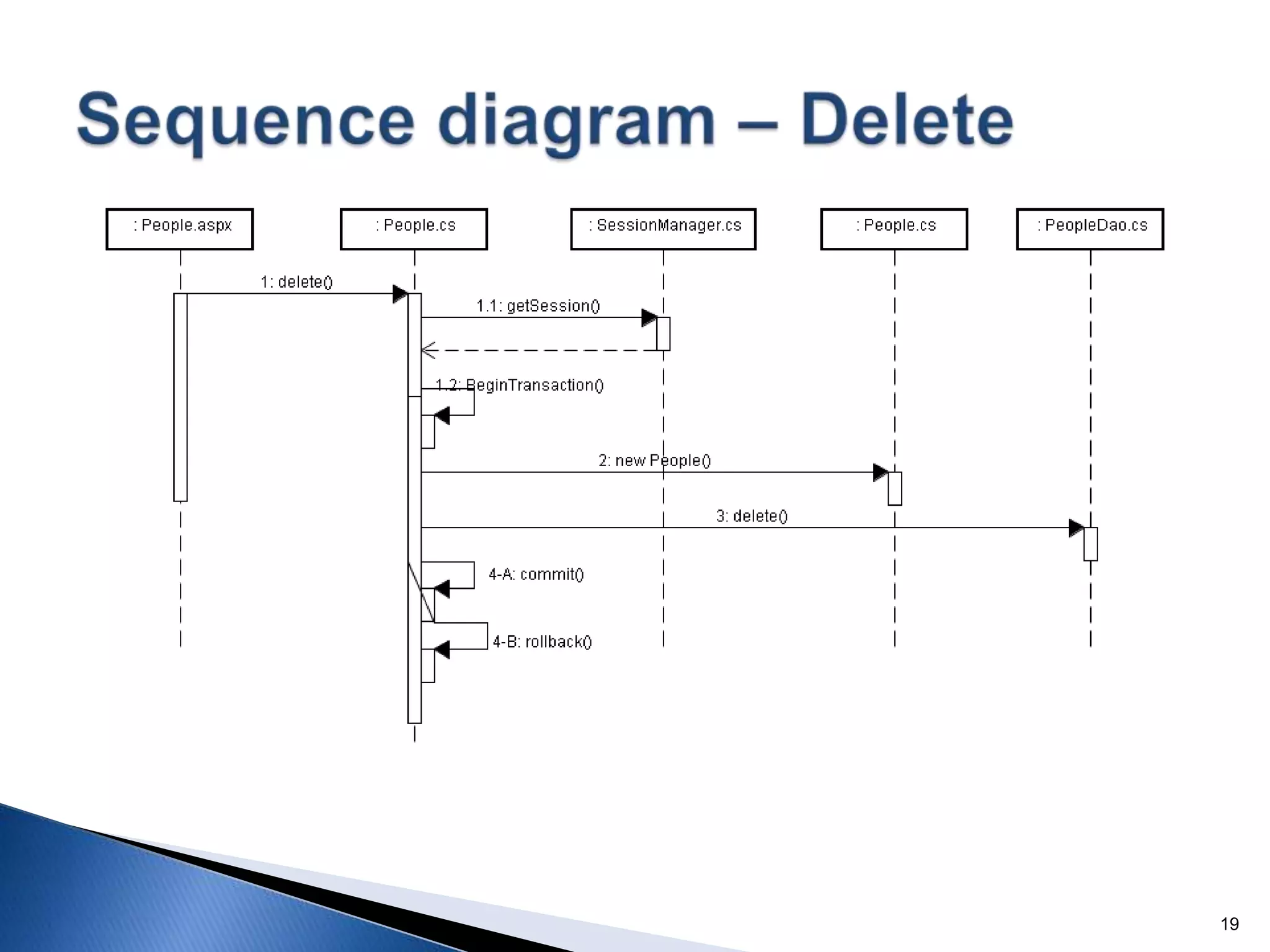 Sequence diagram – Delete

: People.aspx

: People.cs

: SessionManager.cs

: People.cs

: PeopleDao.cs

1: delete()

1.1: getSession()

1.2: BeginTransaction()

2: new People()

3: delete()

4-A: commit()

4-B: rollback()

19